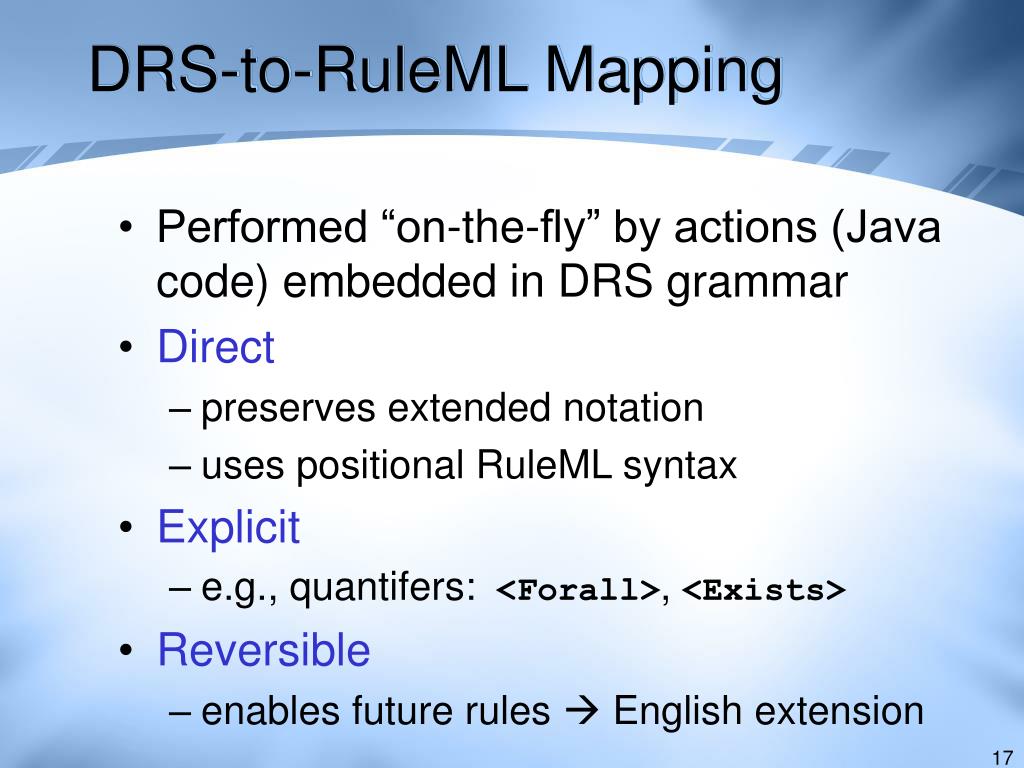 DRS-to-RuleML Mapping

• Performed “on-the-fly” by actions (Java code) embedded in DRS grammar
• Direct
– preserves extended notation
– uses positional RuleML syntax
• Explicit
– e.g., quantifers: <Forall>, <Exists>
• Reversible
– enables future rules → English extension

17